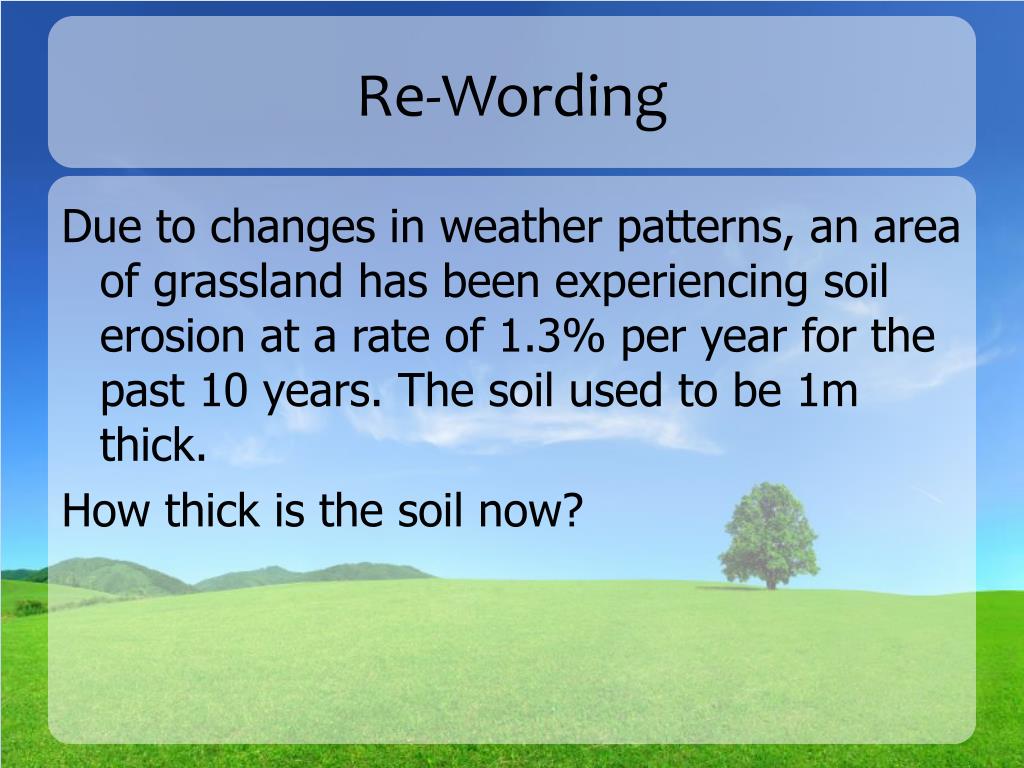 Re-Wording

Due to changes in weather patterns, an area of grassland has been experiencing soil erosion at a rate of 1.3% per year for the past 10 years. The soil used to be 1m thick.

How thick is the soil now?